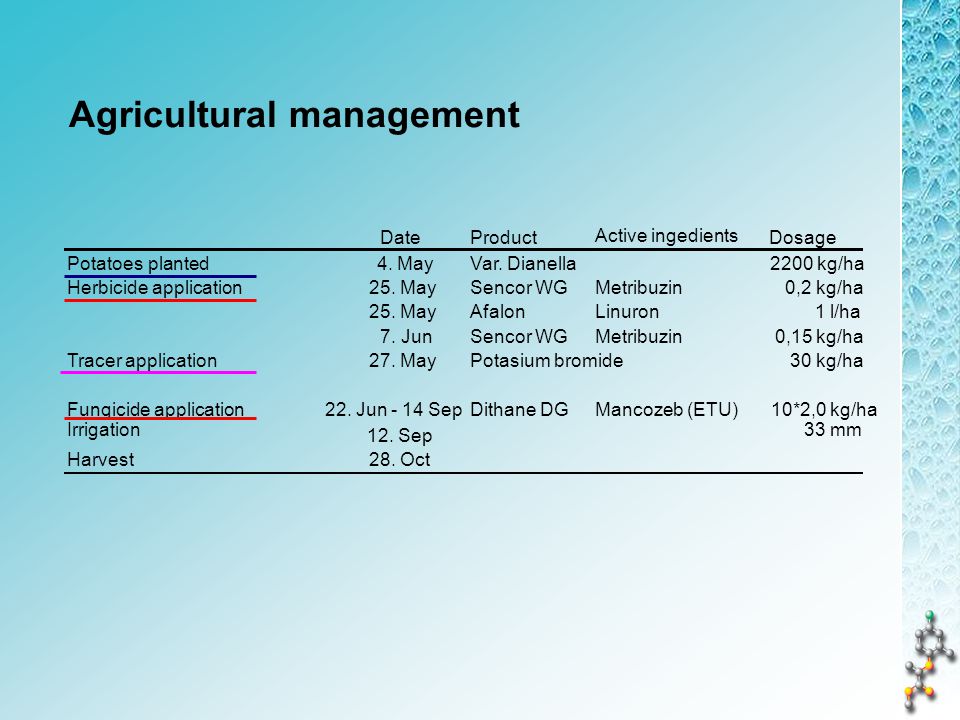 Agricultural management

|  | Date | Product | Active ingedients | Dosage |
|---|---|---|---|---|
| Potatoes planted | 4. May | Var. Dianella |  | 2200 kg/ha |
| Herbicide application | 25. May | Sencor WG | Metribuzin | 0,2 kg/ha |
|  | 25. May | Afalon | Linuron | 1 l/ha |
|  | 7. Jun | Sencor WG | Metribuzin | 0,15 kg/ha |
| Tracer application | 27. May | Potasium bromide |  | 30 kg/ha |
| Fungicide application | 22. Jun - 14 Sep | Dithane DG | Mancozeb (ETU) | 10*2,0 kg/ha |
| Irrigation | 12. Sep |  |  | 33 mm |
| Harvest | 28. Oct |  |  |  |